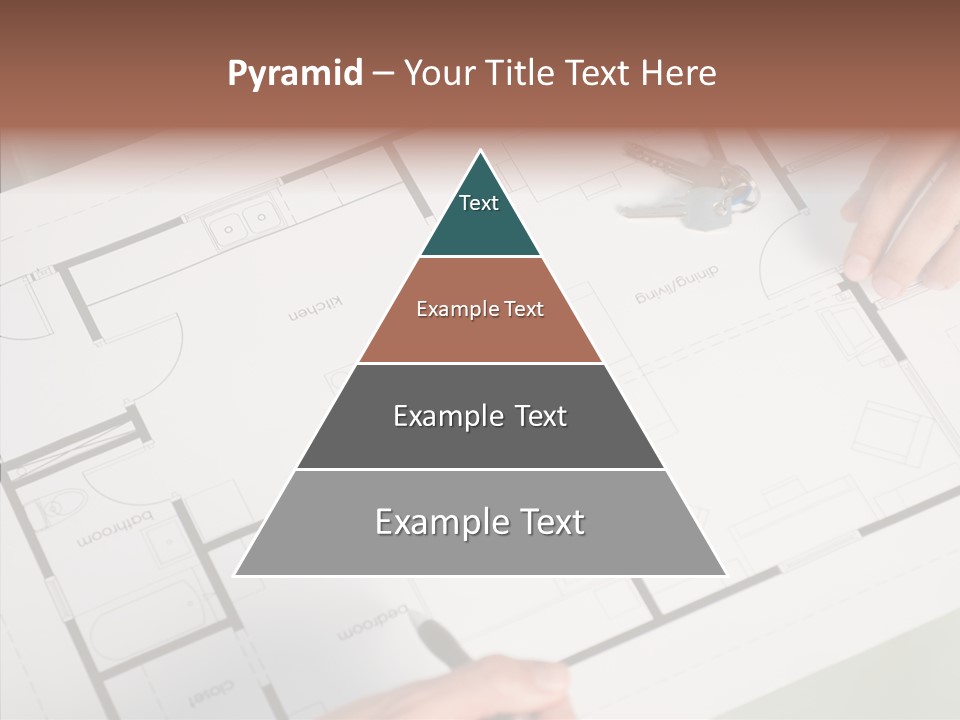 Pyramid – Your Title Text Here

Text

Example Text

Example Text

Example Text

kitchen

dining/living

bathroom

bedroom

closet